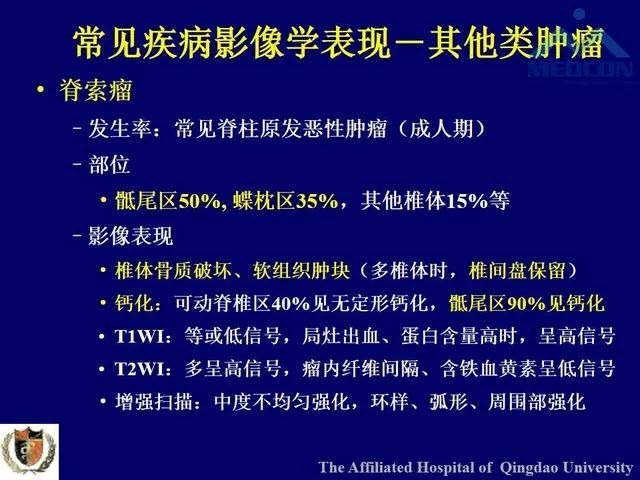 常见疾病影像学表现－其他类肿瘤

MEDCON

• 脊索瘤
 – 发生率：常见脊柱原发恶性肿瘤（成人期）
 – 部位
  • 骶尾区50%, 蝶枕区35%，其他椎体15%等
 – 影像表现
  • 椎体骨质破坏、软组织肿块（多椎体时，椎间盘保留）
  • 钙化：可动脊椎区40%见无定形钙化，骶尾区90%见钙化
  • T1WI：等或低信号，局灶出血、蛋白含量高时，呈高信号
  • T2WI：多呈高信号，瘤内纤维间隔、含铁血黄素呈低信号
  • 增强扫描：中度不均匀强化，环样、弧形、周围部强化

The Affiliated Hospital of Qingdao University